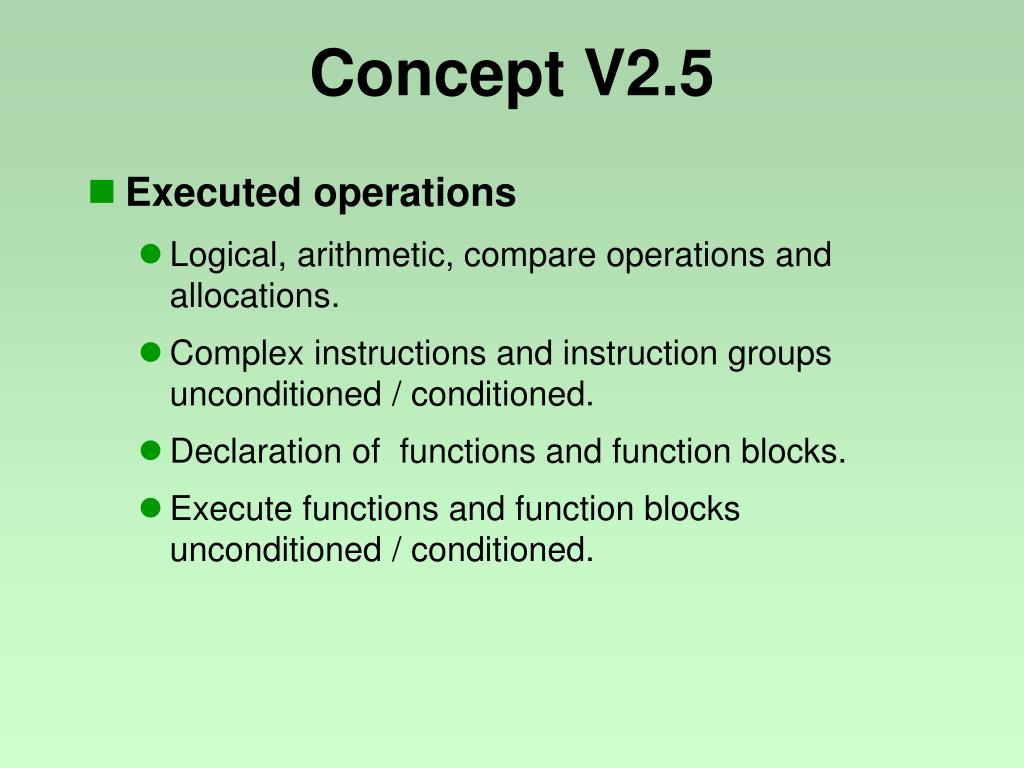 Concept V2.5

Executed operations

Logical, arithmetic, compare operations and allocations.

Complex instructions and instruction groups unconditioned / conditioned.

Declaration of functions and function blocks.

Execute functions and function blocks unconditioned / conditioned.